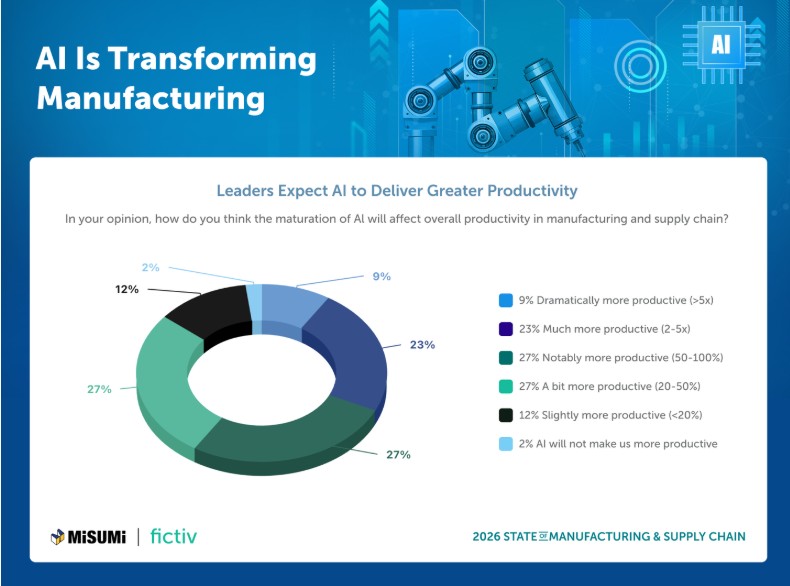 AI Is Transforming Manufacturing

AI

Leaders Expect AI to Deliver Greater Productivity

In your opinion, how do you think the maturation of AI will affect overall productivity in manufacturing and supply chain?

2%

9%

12%

23%

27%

27%

9% Dramatically more productive (>5x)

23% Much more productive (2-5x)

27% Notably more productive (50-100%)

27% A bit more productive (20-50%)

12% Slightly more productive (<20%)

2% AI will not make us more productive

MiSUMi | fictiv

2026 STATE OF MANUFACTURING & SUPPLY CHAIN